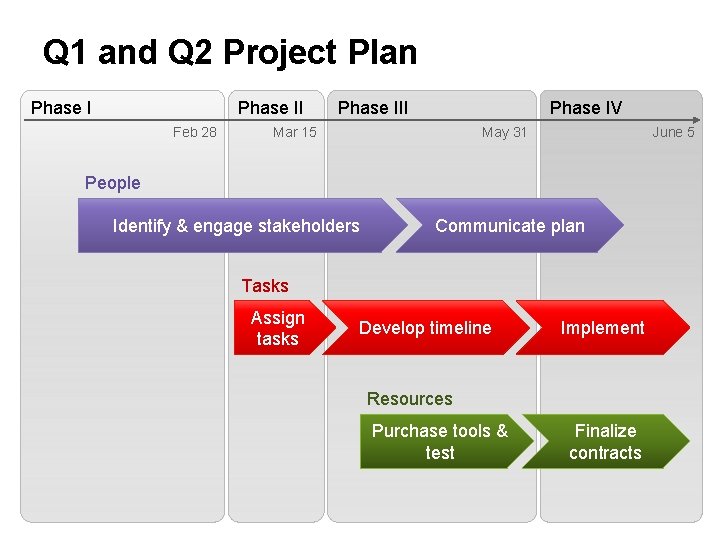 Q1 and Q2 Project Plan

Phase I
Feb 28

Phase II
Mar 15

Phase III
May 31

Phase IV
June 5

People

Identify & engage stakeholders

Communicate plan

Tasks

Assign tasks

Develop timeline

Implement

Resources

Purchase tools & test

Finalize contracts